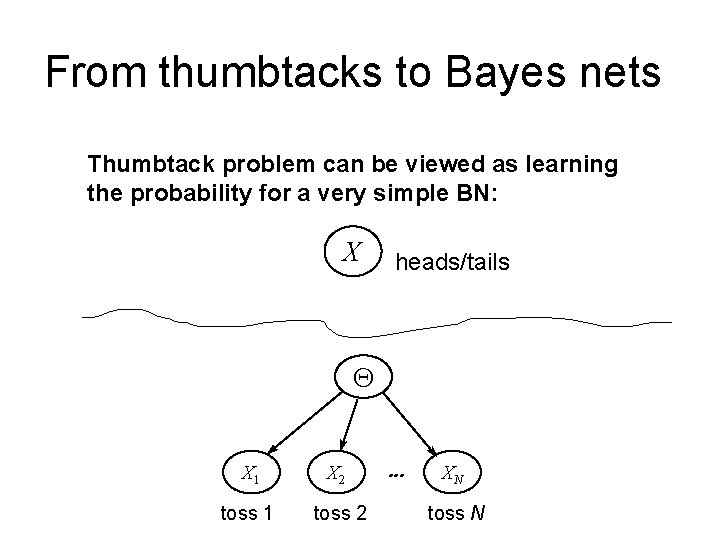 From thumbtacks to Bayes nets

Thumbtack problem can be viewed as learning the probability for a very simple BN:

$X$ heads/tails

$\Theta$

$X_1$ $X_2$ ... $X_N$

toss 1 toss 2 toss $N$